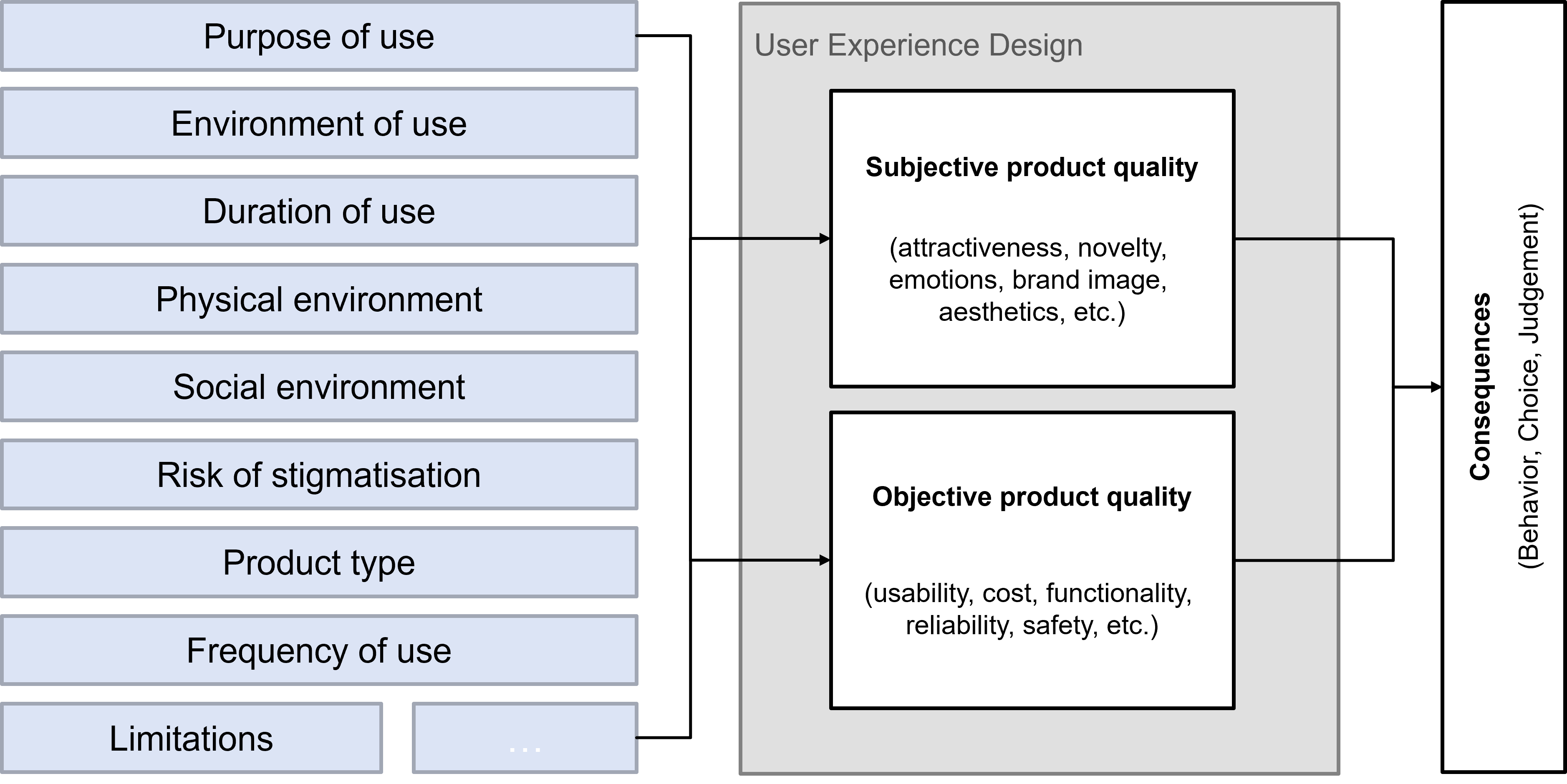 Purpose of use

Environment of use

Duration of use

Physical environment

Social environment

Risk of stigmatisation

Product type

Frequency of use

Limitations

...

User Experience Design

Subjective product quality

(attractiveness, novelty, emotions, brand image, aesthetics, etc.)

Objective product quality

(usability, cost, functionality, reliability, safety, etc.)

Consequences
(Behavior, Choice, Judgement)